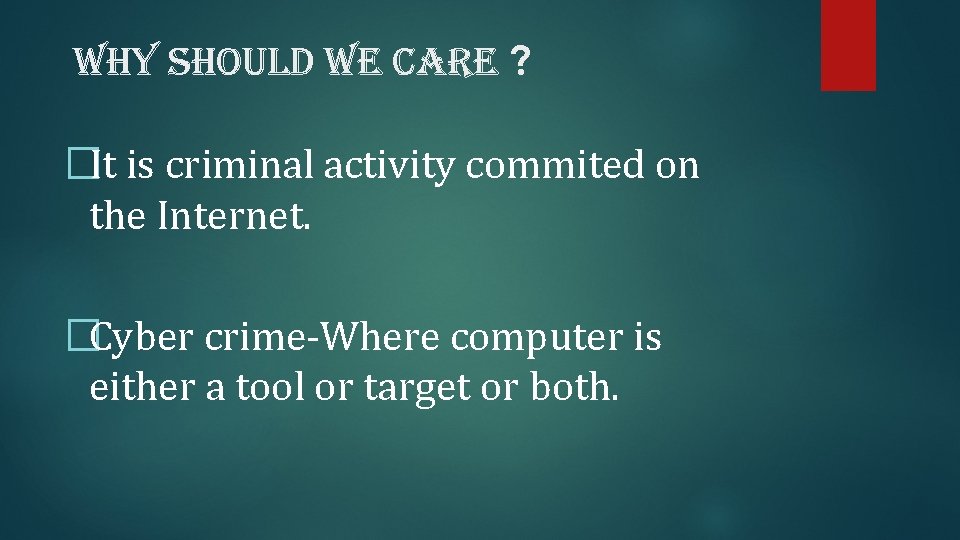 WHY SHOULD WE CARE ?

It is criminal activity commited on the Internet.

Cyber crime-Where computer is either a tool or target or both.